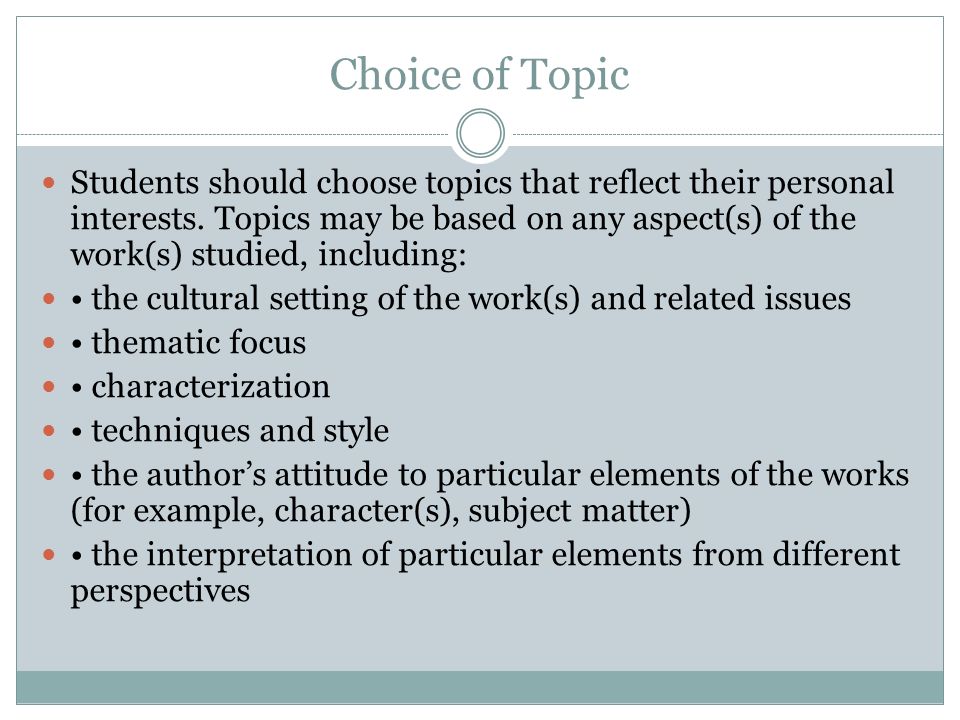 Choice of Topic

- Students should choose topics that reflect their personal interests. Topics may be based on any aspect(s) of the work(s) studied, including:
- • the cultural setting of the work(s) and related issues
- • thematic focus
- • characterization
- • techniques and style
- • the author's attitude to particular elements of the works (for example, character(s), subject matter)
- • the interpretation of particular elements from different perspectives